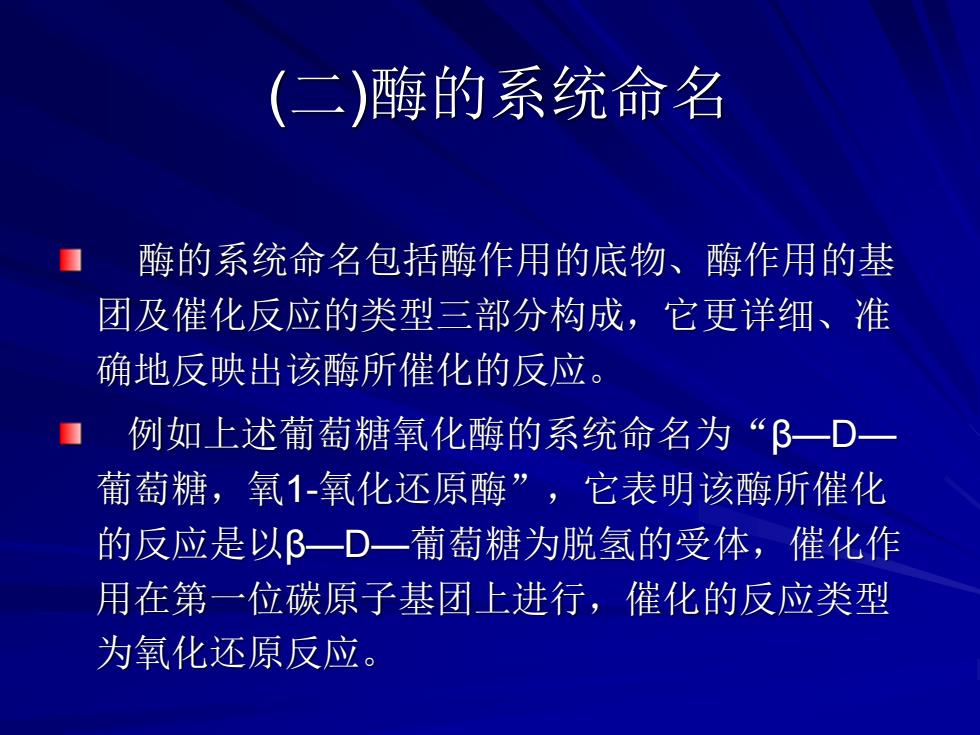 (二)酶的系统命名

酶的系统命名包括酶作用的底物、酶作用的基团及催化反应的类型三部分构成，它更详细、准确地反映出该酶所催化的反应。

例如上述葡萄糖氧化酶的系统命名为“β—D—葡萄糖，氧1-氧化还原酶”，它表明该酶所催化的反应是以β—D—葡萄糖为脱氢的受体，催化作用在第一位碳原子基团上进行，催化的反应类型为氧化还原反应。